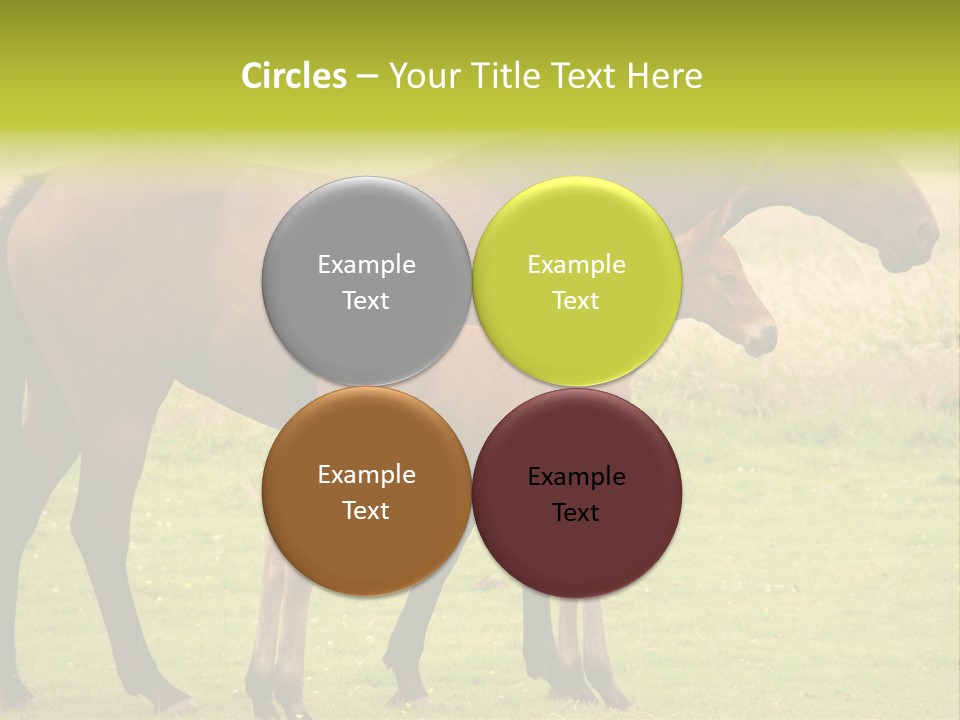 Circles – Your Title Text Here

Example Text

Example Text

Example Text

Example Text